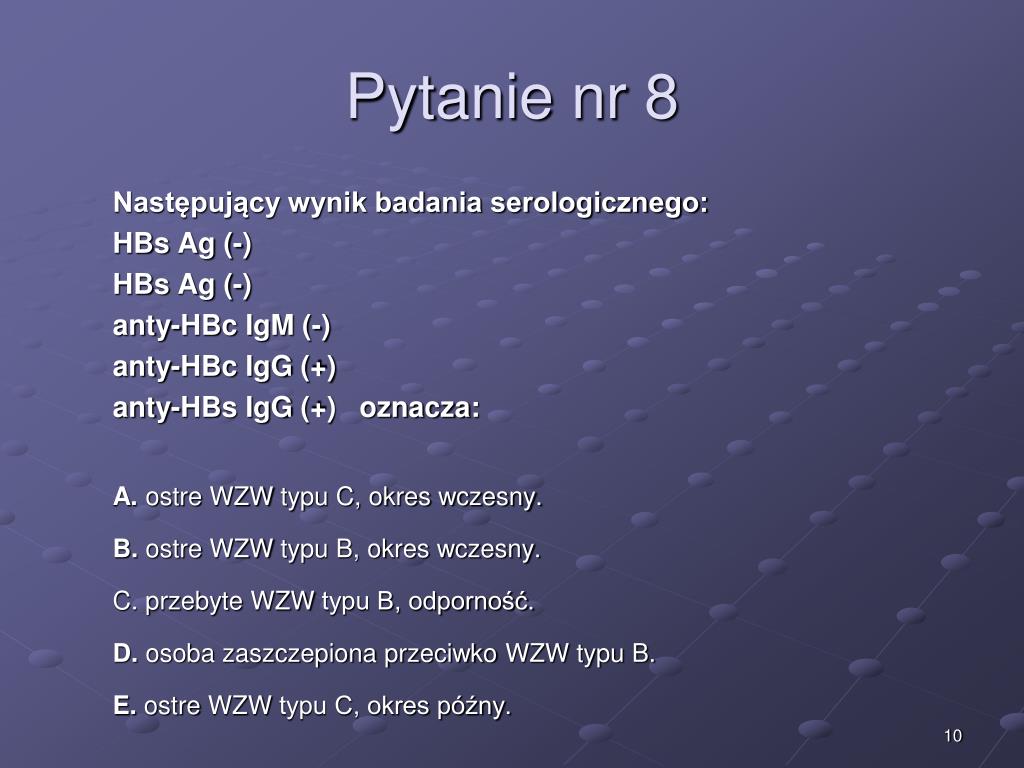 Pytanie nr 8

Następujący wynik badania serologicznego:
HBs Ag (-)
HBs Ag (-)
anty-HBc IgM (-)
anty-HBc IgG (+)
anty-HBs IgG (+)   oznacza:

A. ostre WZW typu C, okres wczesny.

B. ostre WZW typu B, okres wczesny.

C. przebyte WZW typu B, odporność.

D. osoba zaszczepiona przeciwko WZW typu B.

E. ostre WZW typu C, okres późny.

10